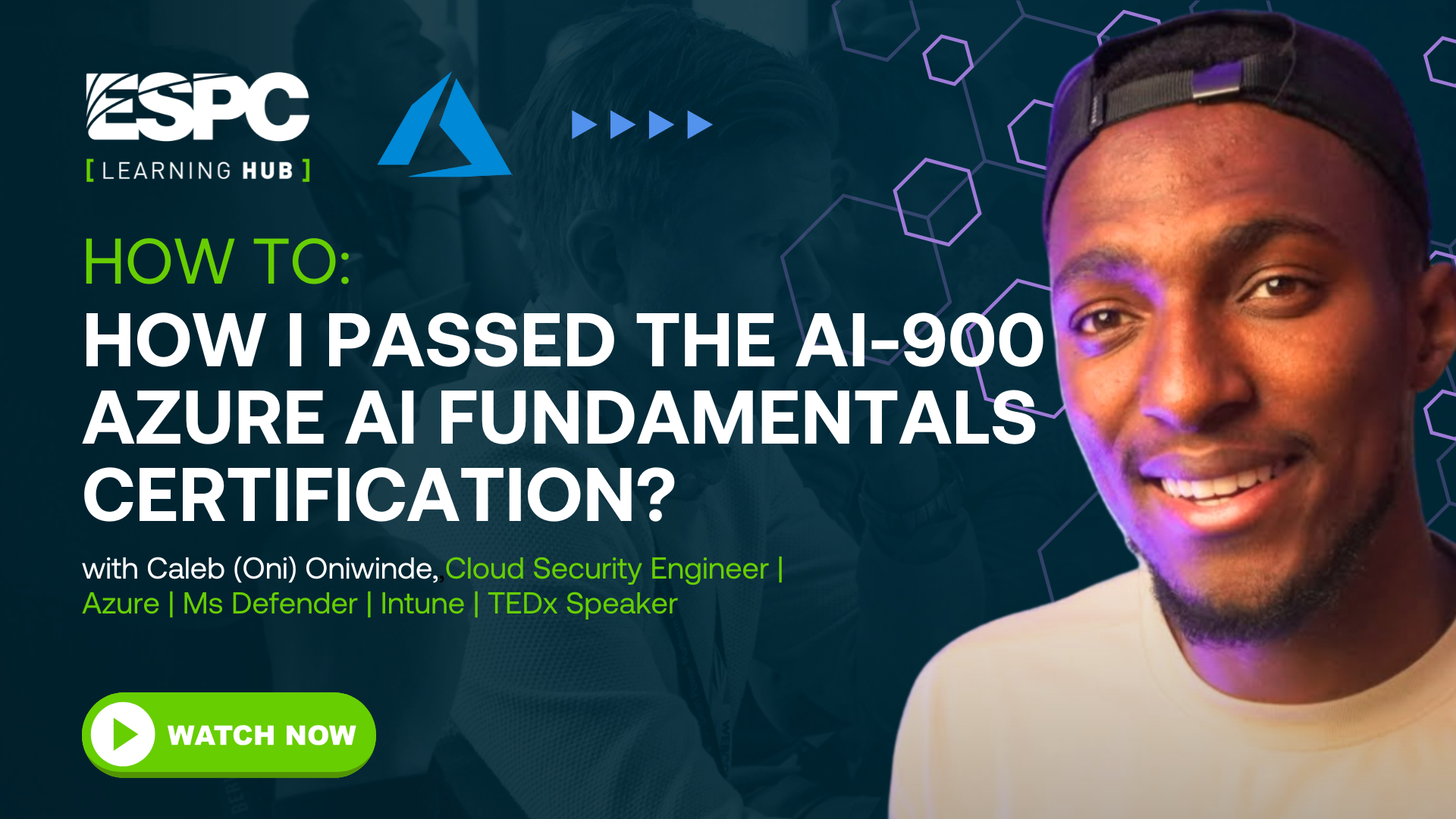 ESPC
[ LEARNING HUB ]

HOW TO:
HOW I PASSED THE AI-900 AZURE AI FUNDAMENTALS CERTIFICATION?

with Caleb (Oni) Oniwinde, Cloud Security Engineer | Azure | Ms Defender | Intune | TEDx Speaker

WATCH NOW